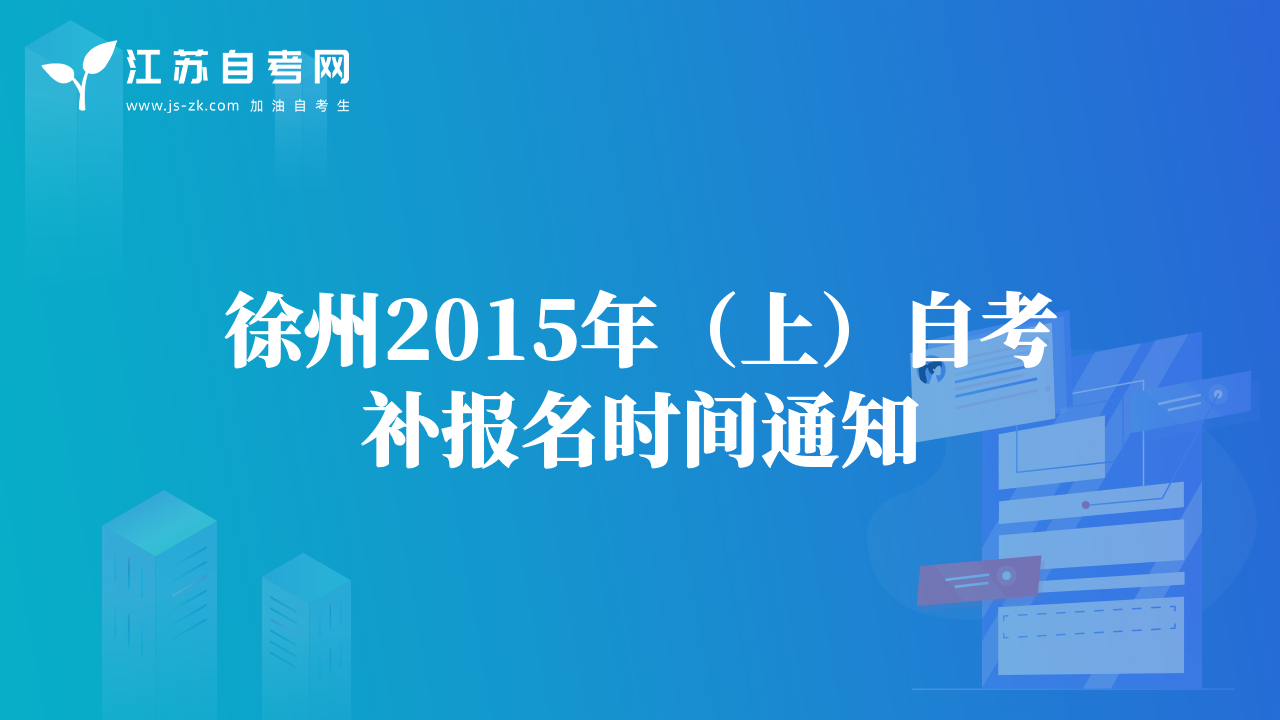 江苏自考网
www.js-zk.com 加油自考生

徐州2015年（上）自考补报名时间通知